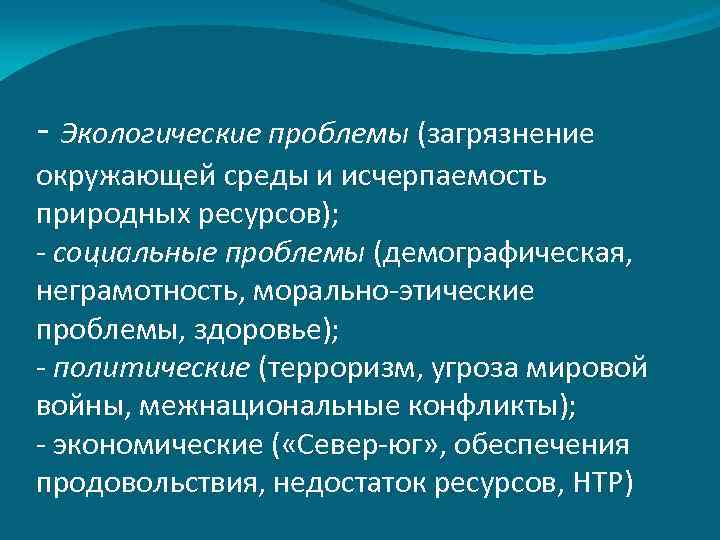 - Экологические проблемы (загрязнение окружающей среды и исчерпаемость природных ресурсов);
- социальные проблемы (демографическая, неграмотность, морально-этические проблемы, здоровье);
- политические (терроризм, угроза мировой войны, межнациональные конфликты);
- экономические («Север-юг», обеспечения продовольствия, недостаток ресурсов, НТР)